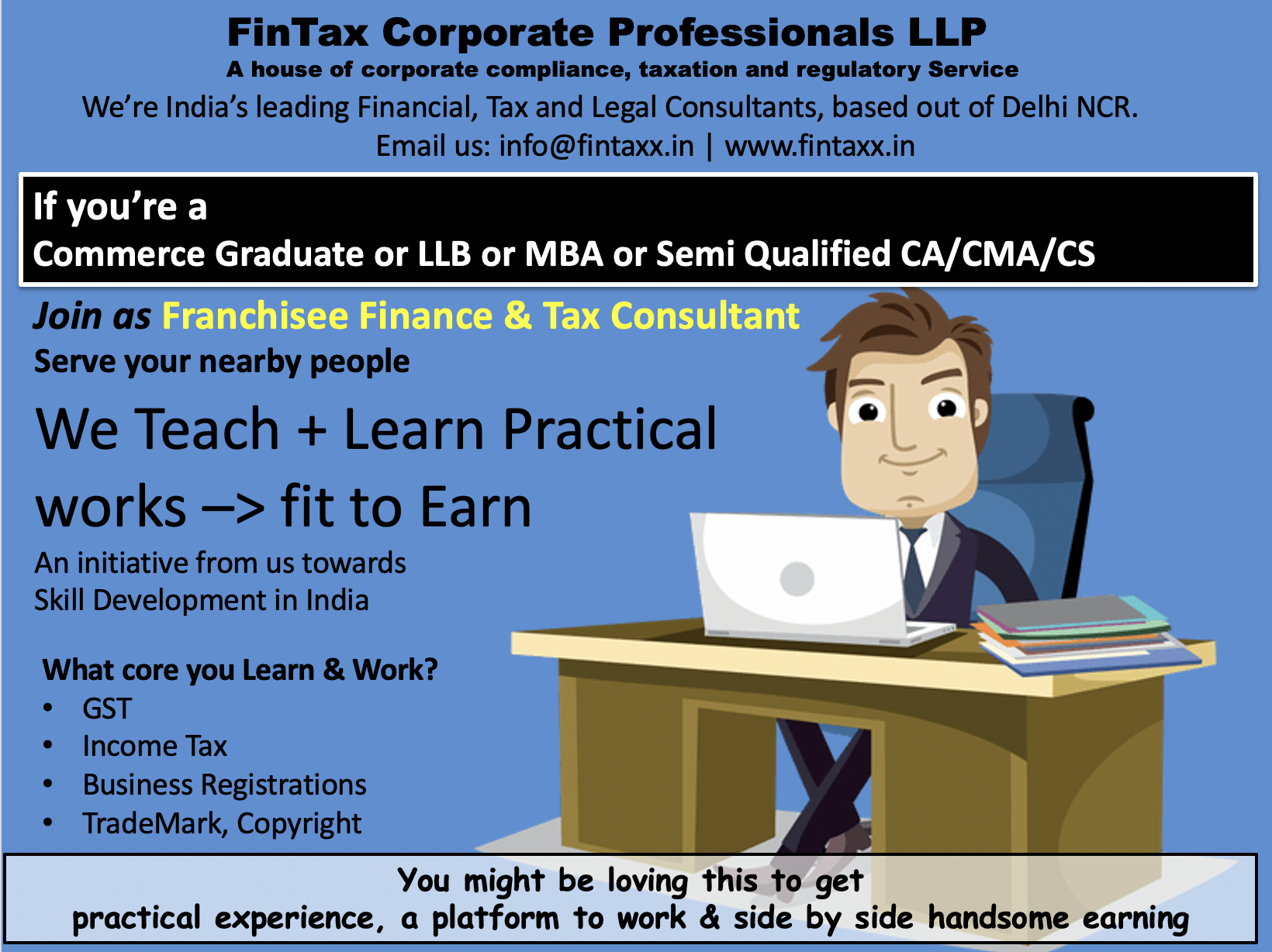 FinTax Corporate Professionals LLP
A house of corporate compliance, taxation and regulatory Service
We're India's leading Financial, Tax and Legal Consultants, based out of Delhi NCR.
Email us: info@fintaxx.in | www.fintaxx.in

If you're a
Commerce Graduate or LLB or MBA or Semi Qualified CA/CMA/CS

Join as Franchisee Finance & Tax Consultant
Serve your nearby people

We Teach + Learn Practical works –> fit to Earn

An initiative from us towards Skill Development in India

What core you Learn & Work?
• GST
• Income Tax
• Business Registrations
• TradeMark, Copyright

You might be loving this to get
practical experience, a platform to work & side by side handsome earning